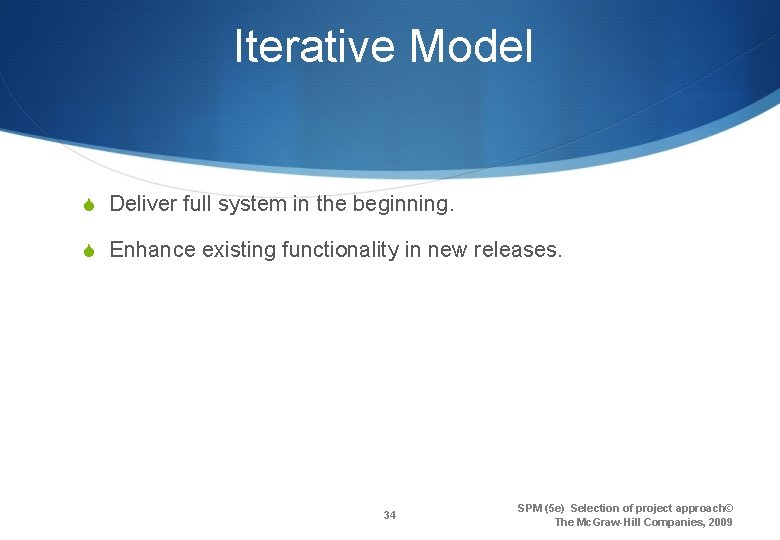 Iterative Model

Deliver full system in the beginning.

Enhance existing functionality in new releases.

34

SPM (5e) Selection of project approach© The McGraw-Hill Companies, 2009